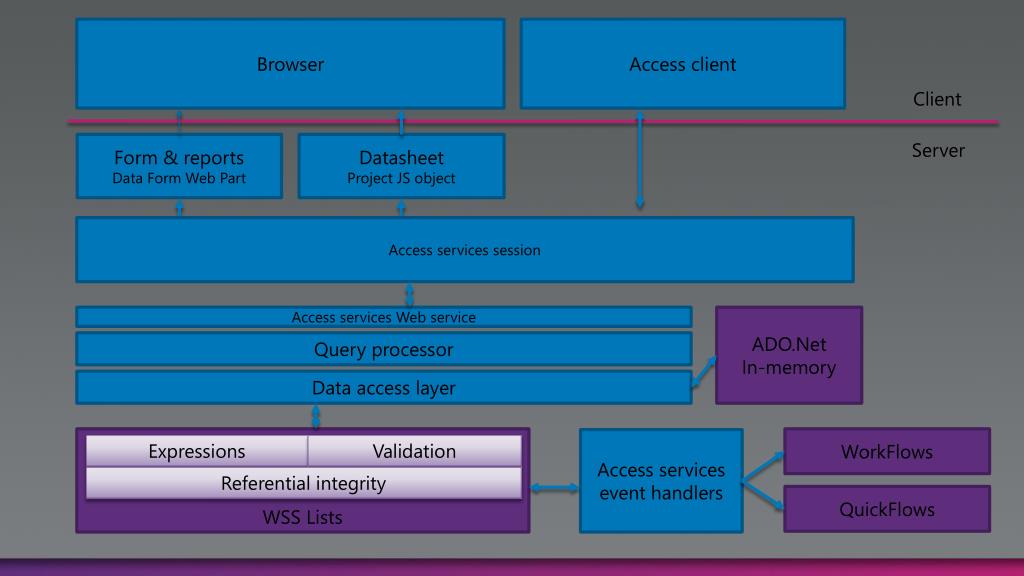 Browser

Access client

Client

Server

Form & reports
Data Form Web Part

Datasheet
Project JS object

Access services session

Access services Web service

Query processor

Data access layer

ADO.Net
In-memory

Expressions

Validation

Referential integrity

WSS Lists

Access services event handlers

WorkFlows

QuickFlows